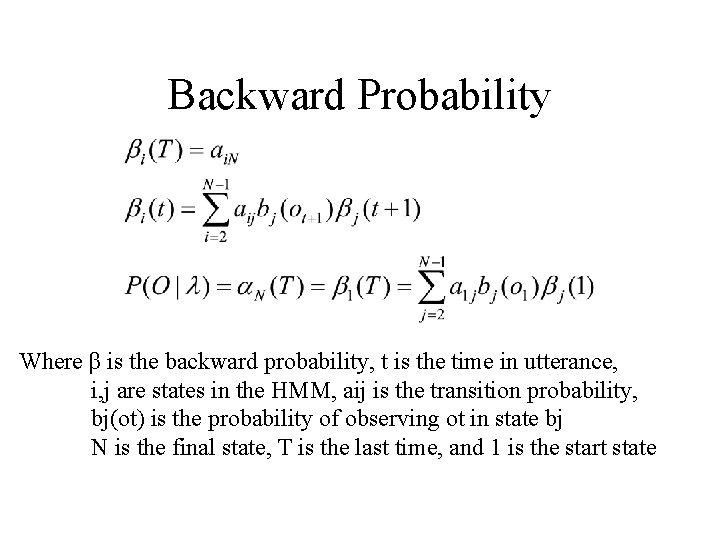 Backward Probability

$\beta_i(T) = a_{iN}$

$\beta_i(t) = \sum_{i=2}^{N-1} a_{ij} b_j(o_{t+1}) \beta_j(t+1)$

$P(O \mid \lambda) = \alpha_N(T) = \beta_1(T) = \sum_{j=2}^{N-1} a_{1j} b_j(o_1) \beta_j(1)$

Where β is the backward probability, t is the time in utterance, i,j are states in the HMM, aij is the transition probability, bj(ot) is the probability of observing ot in state bj N is the final state, T is the last time, and 1 is the start state